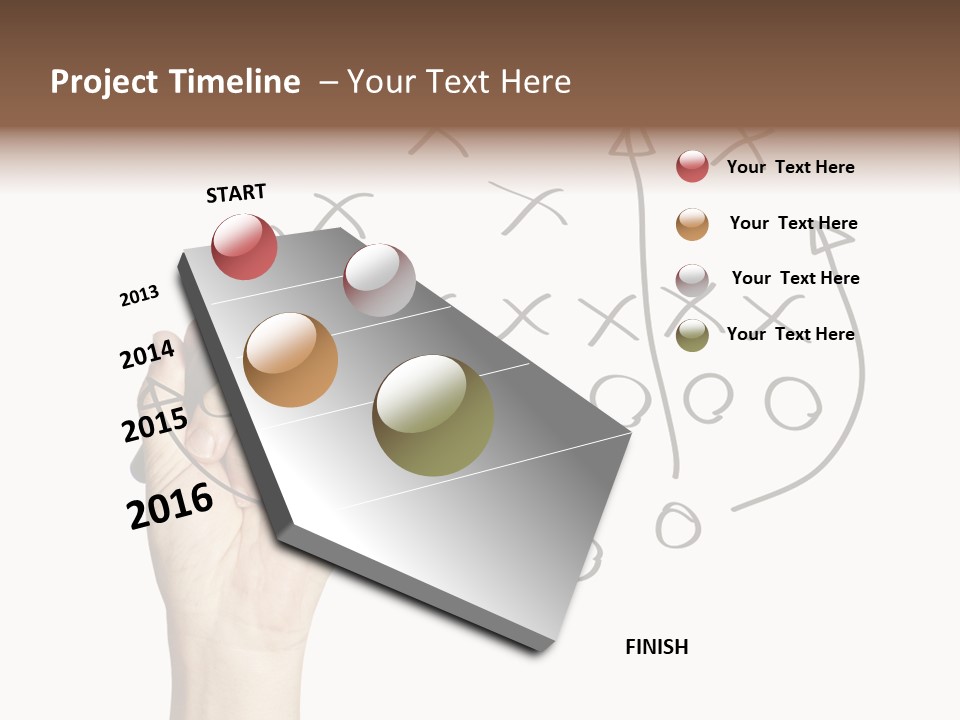 Project Timeline – Your Text Here

START

2013

2014

2015

2016

Your Text Here

Your Text Here

Your Text Here

Your Text Here

FINISH